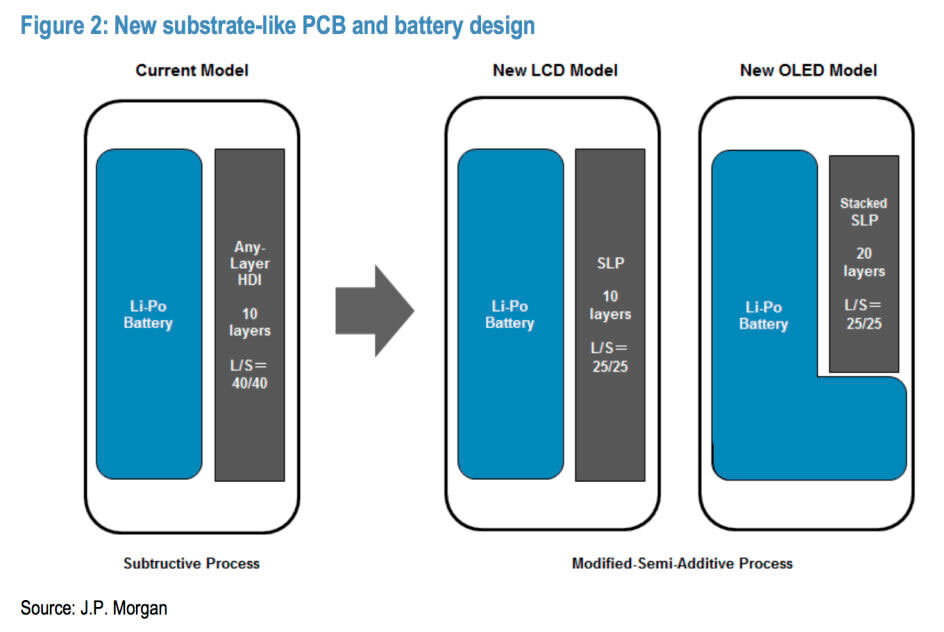 Figure 2: New substrate-like PCB and battery design

Current Model

Li-Po Battery

Any-Layer HDI

10 layers

L/S= 40/40

Subtructive Process

New LCD Model

Li-Po Battery

SLP

10 layers

L/S= 25/25

New OLED Model

Li-Po Battery

Stacked SLP

20 layers

L/S= 25/25

Modified-Semi-Additive Process

Source: J.P. Morgan